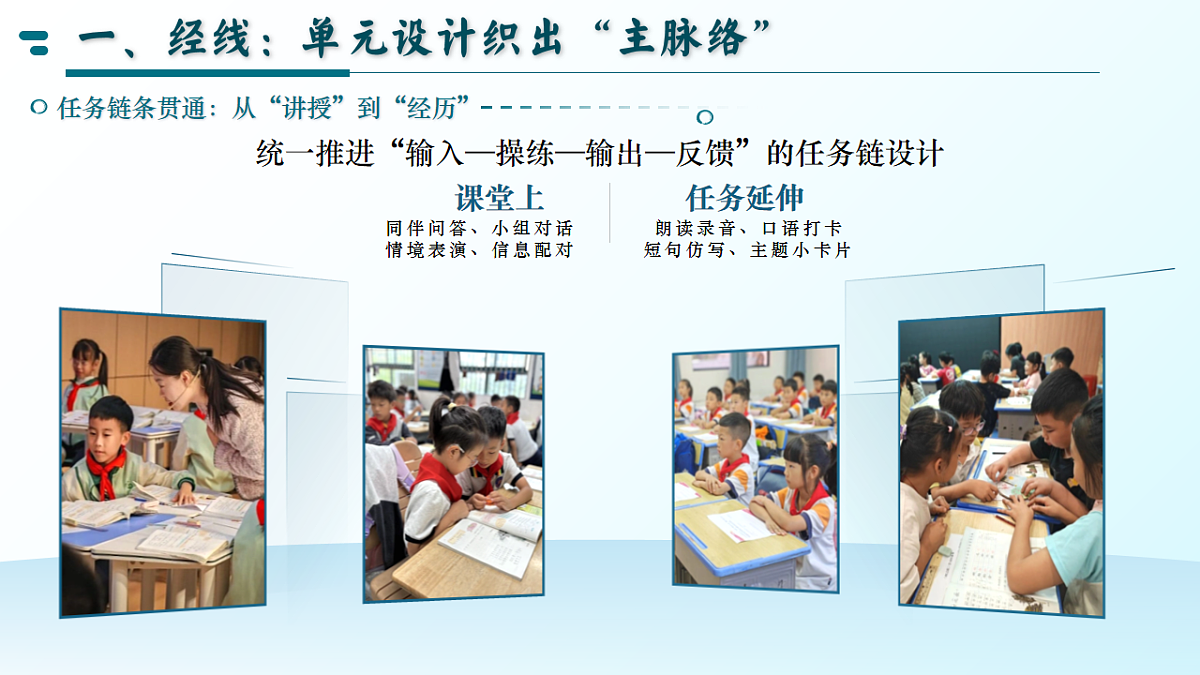 一、经线：单元设计织出“主脉络”

任务链条贯通：从“讲授”到“经历”

统一推进“输入—操练—输出—反馈”的任务链设计

课堂上
同伴问答、小组对话
情境表演、信息配对

任务延伸
朗读录音、口语打卡
短句仿写、主题小卡片